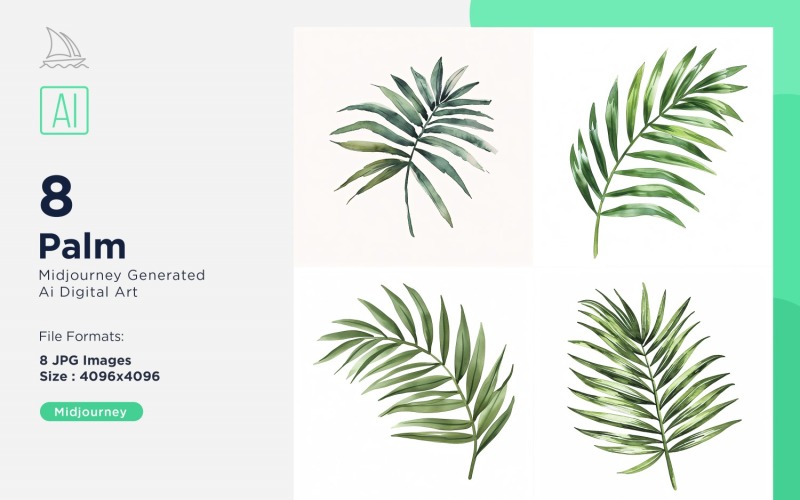 AI

8
Palm
Midjourney Generated
Ai Digital Art

File Formats:
8 JPG Images
Size : 4096x4096

Midjourney